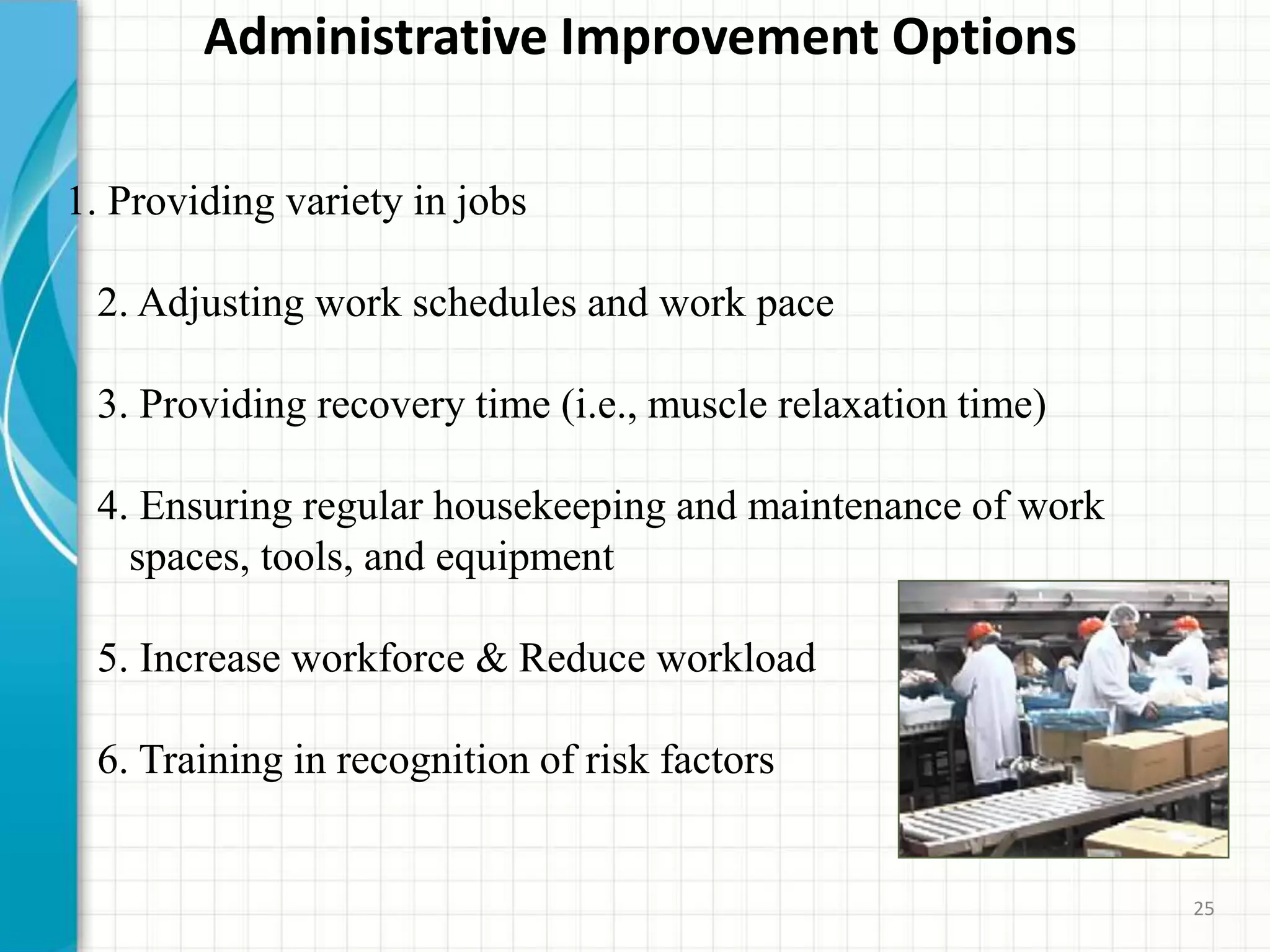 Administrative Improvement Options

1. Providing variety in jobs

2. Adjusting work schedules and work pace

3. Providing recovery time (i.e., muscle relaxation time)

4. Ensuring regular housekeeping and maintenance of work spaces, tools, and equipment

5. Increase workforce & Reduce workload

6. Training in recognition of risk factors

25